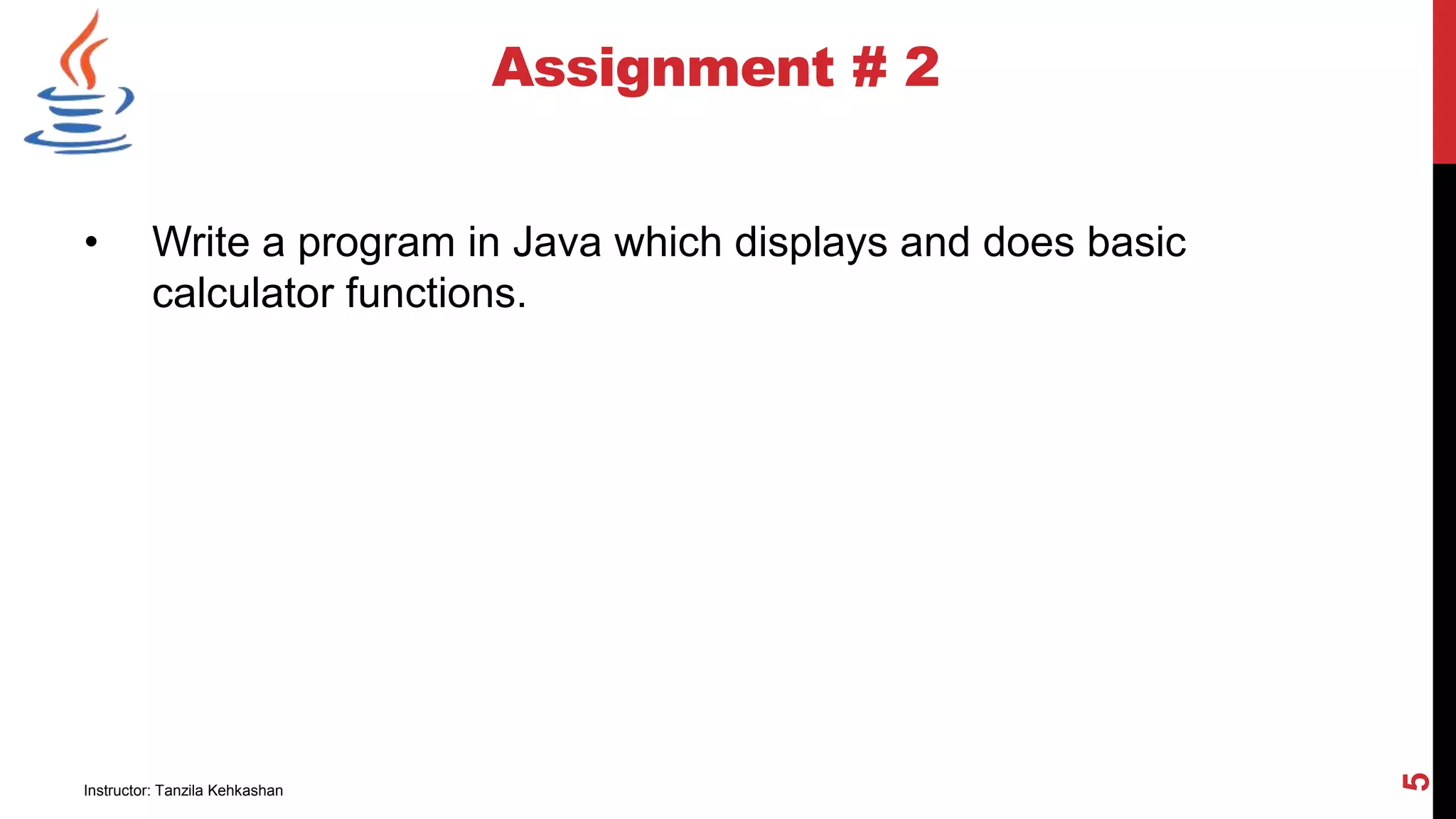 Assignment # 2

• Write a program in Java which displays and does basic calculator functions.

Instructor: Tanzila Kehkashan

5